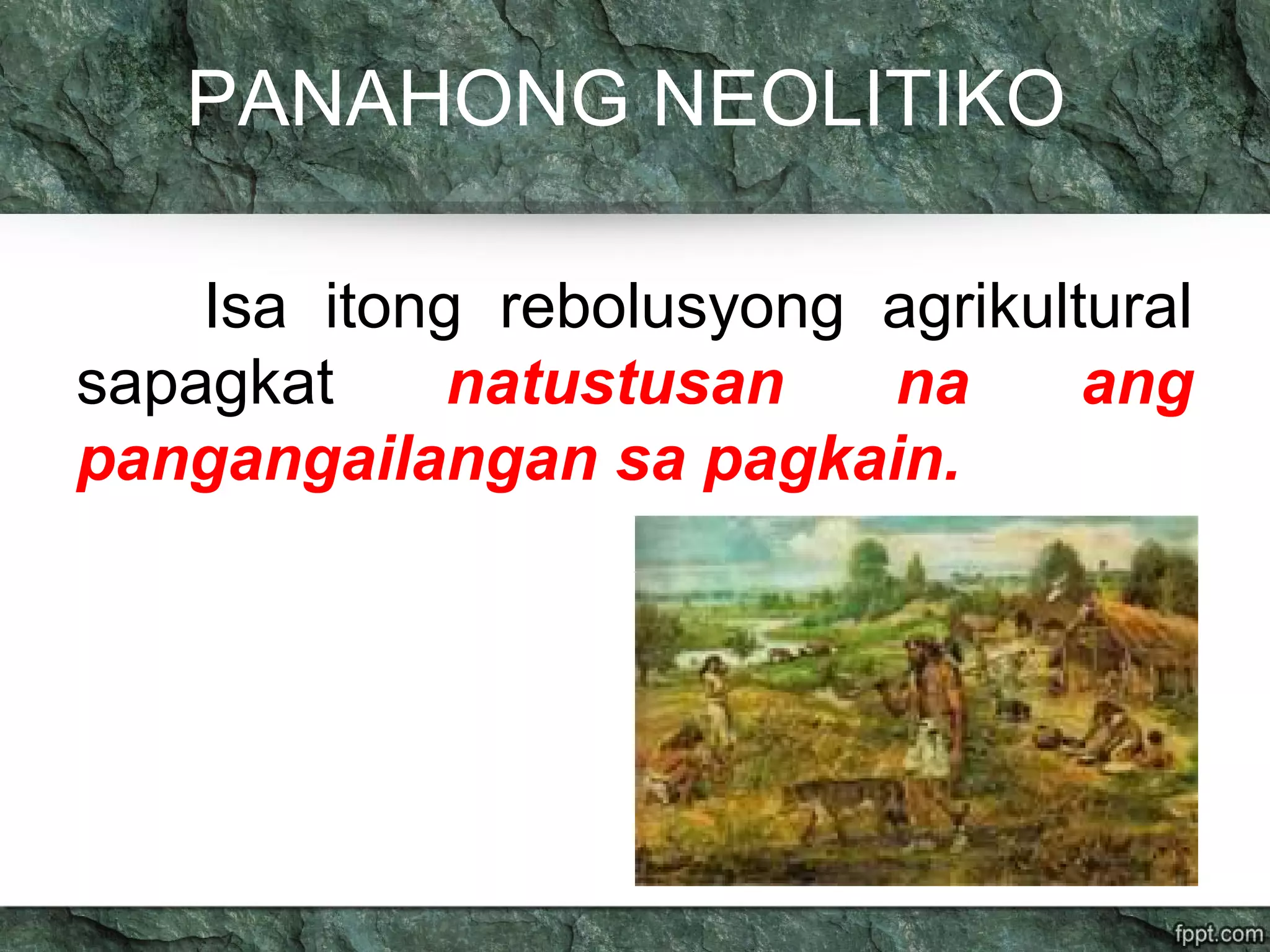 PANAHONG NEOLITIKO

Isa itong rebolusyong agrikultural sapagkat natustusan na ang pangangailangan sa pagkain.

fppt.com